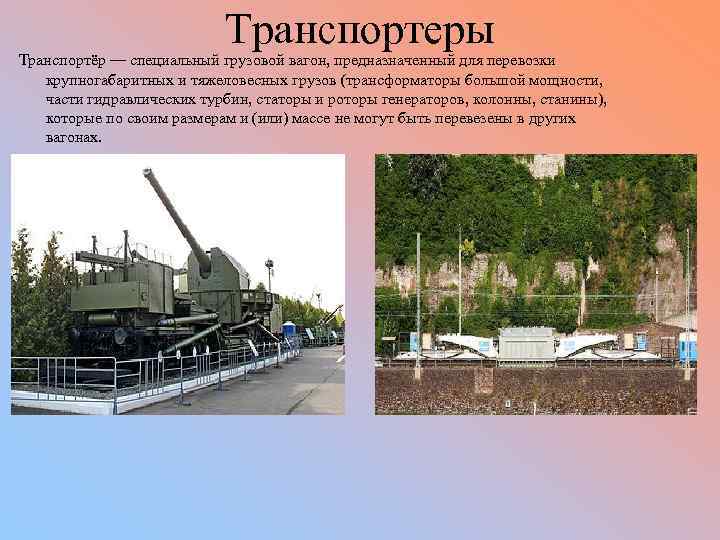 Транспортеры

Транспортёр — специальный грузовой вагон, предназначенный для перевозки крупногабаритных и тяжеловесных грузов (трансформаторы большой мощности, части гидравлических турбин, статоры и роторы генераторов, колонны, станины), которые по своим размерам и (или) массе не могут быть перевезены в других вагонах.